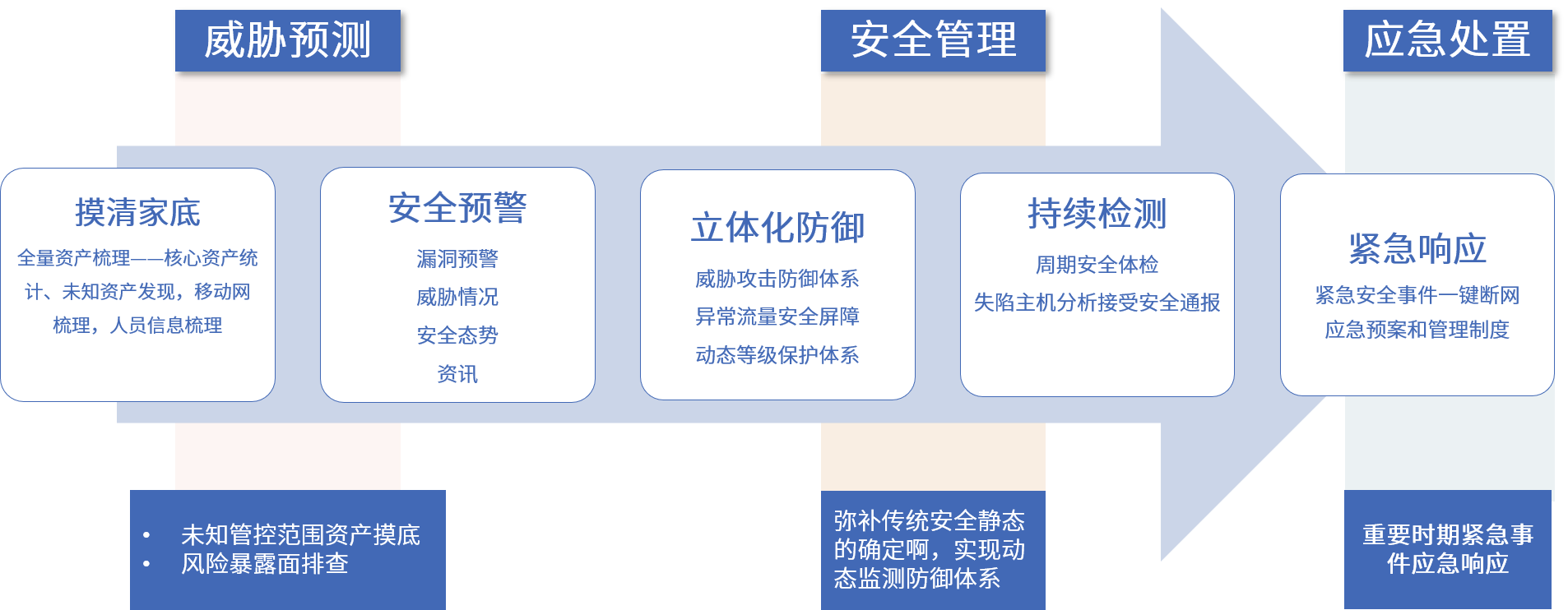 威胁预测

安全管理

应急处置

摸清家底

全量资产梳理——核心资产统计、未知资产发现，移动网梳理，人员信息梳理

安全预警

漏洞预警

威胁情况

安全态势

资讯

立体化防御

威胁攻击防御体系

异常流量安全屏障

动态等级保护体系

持续检测

周期安全体检

失陷主机分析接受安全通报

紧急响应

紧急安全事件一键断网

应急预案和管理制度

• 未知管控范围资产摸底
• 风险暴露面排查

弥补传统安全静态的确定啊，实现动态监测防御体系

重要时期紧急事件应急响应